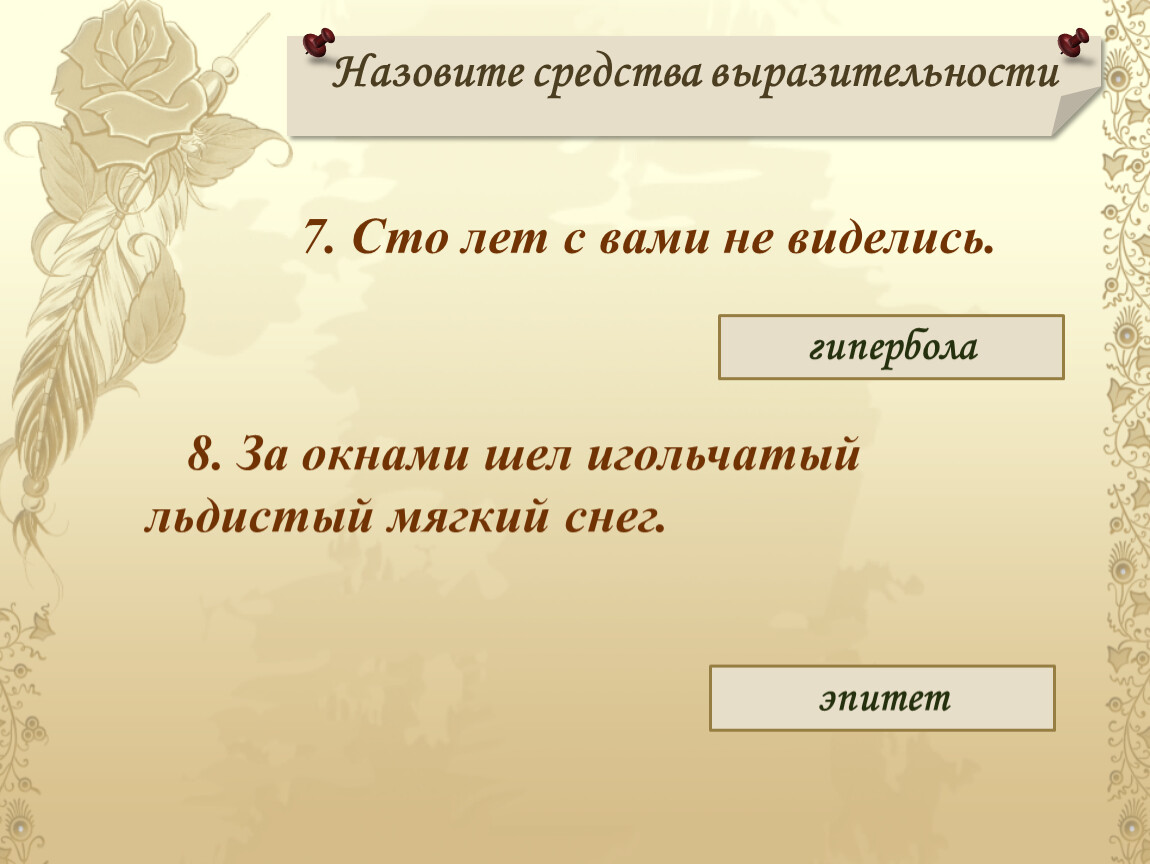 Назовите средства выразительности

7. Сто лет с вами не виделись.

гипербола

8. За окнами шел игольчатый льдистый мягкий снег.

эпитет